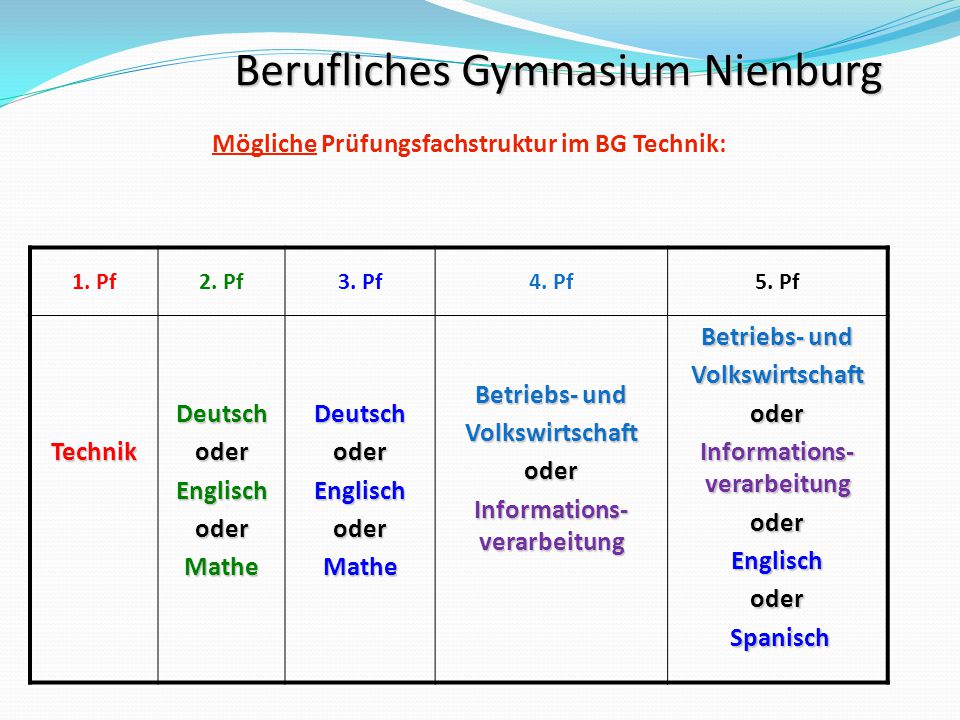 Berufliches Gymnasium Nienburg

Mögliche Prüfungsfachstruktur im BG Technik:

| 1. Pf | 2. Pf | 3. Pf | 4. Pf | 5. Pf |
|---|---|---|---|---|
| Technik | Deutsch oder Englisch oder Mathe | Deutsch oder Englisch oder Mathe | Betriebs- und Volkswirtschaft oder Informationsverarbeitung | Betriebs- und Volkswirtschaft oder Informationsverarbeitung oder Englisch oder Spanisch |